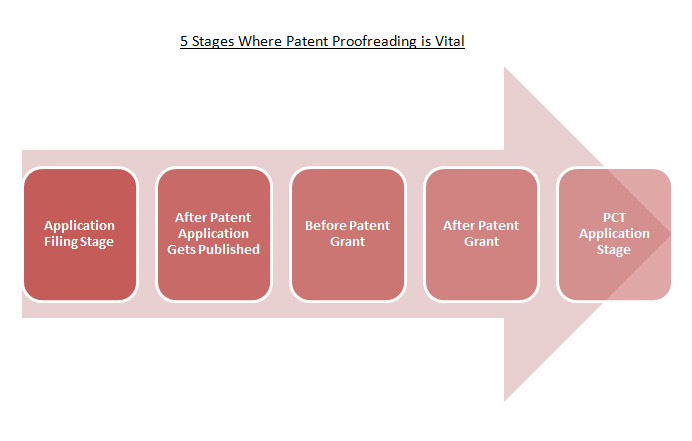 5 Stages Where Patent Proofreading is Vital

Application Filing Stage

After Patent Application Gets Published

Before Patent Grant

After Patent Grant

PCT Application Stage